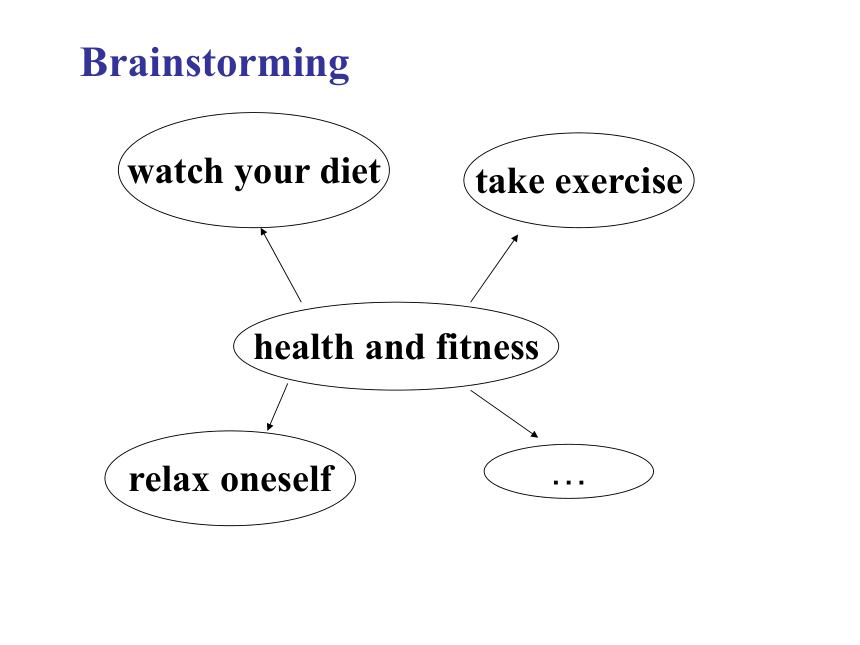 Brainstorming

watch your diet

take exercise

health and fitness

relax oneself

…